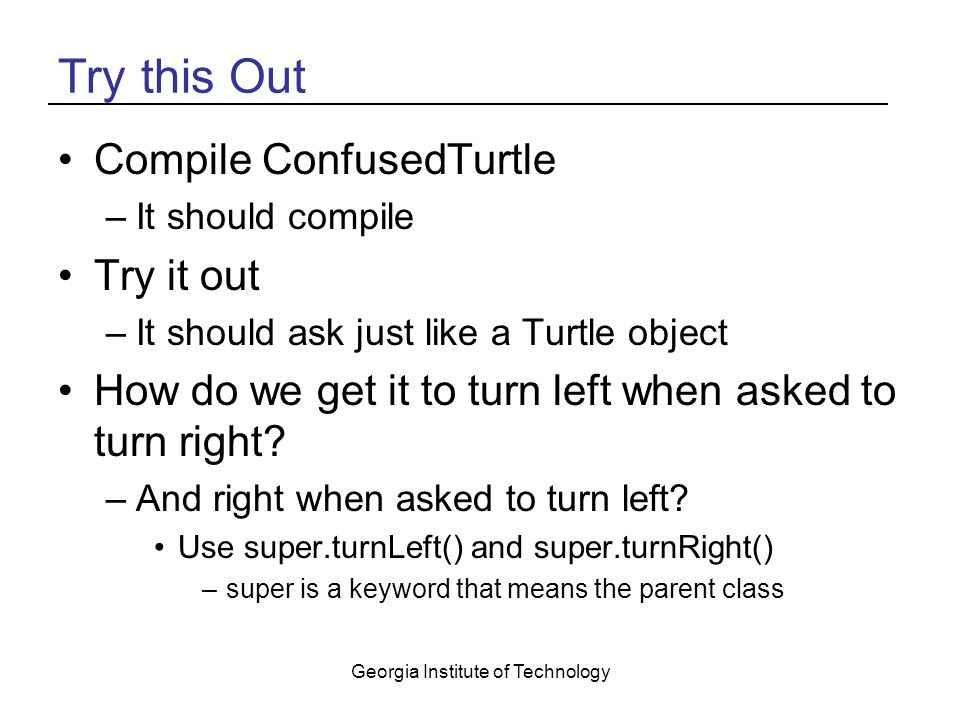 Try this Out

• Compile ConfusedTurtle
– It should compile
• Try it out
– It should ask just like a Turtle object
• How do we get it to turn left when asked to turn right?
– And right when asked to turn left?
• Use super.turnLeft() and super.turnRight()
– super is a keyword that means the parent class

Georgia Institute of Technology